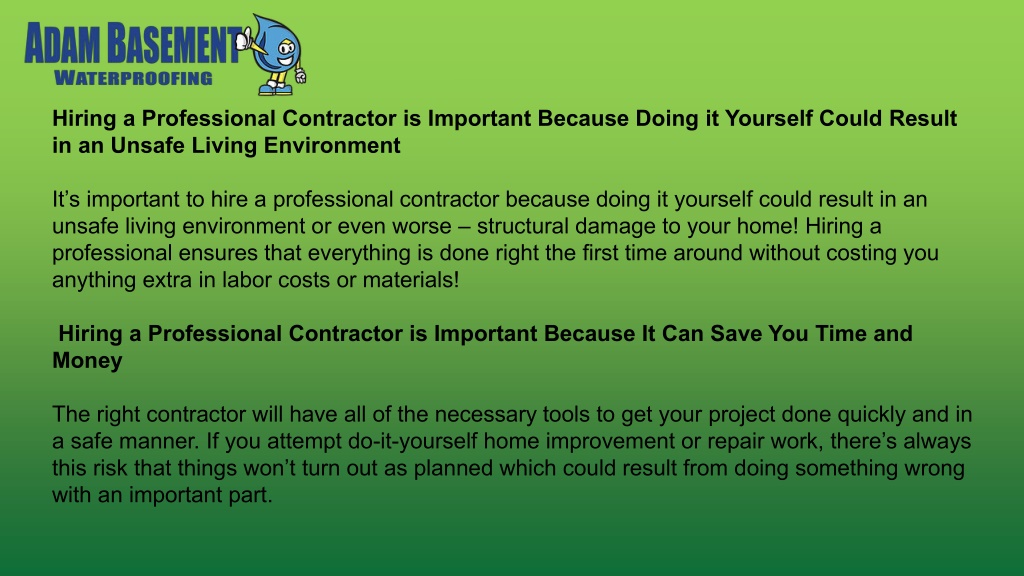 ADAM BASEMENT
WATERPROOFING

Hiring a Professional Contractor is Important Because Doing it Yourself Could Result in an Unsafe Living Environment

It’s important to hire a professional contractor because doing it yourself could result in an unsafe living environment or even worse – structural damage to your home! Hiring a professional ensures that everything is done right the first time around without costing you anything extra in labor costs or materials!

Hiring a Professional Contractor is Important Because It Can Save You Time and Money

The right contractor will have all of the necessary tools to get your project done quickly and in a safe manner. If you attempt do-it-yourself home improvement or repair work, there’s always this risk that things won’t turn out as planned which could result from doing something wrong with an important part.